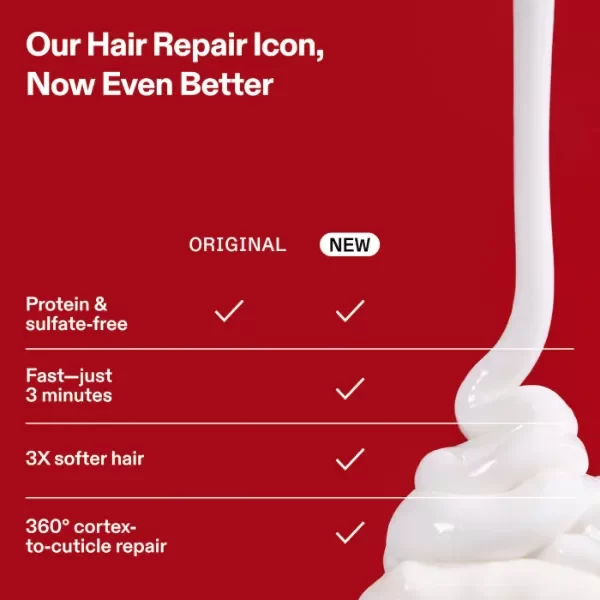 Our Hair Repair Icon, Now Even Better

|  | ORIGINAL | NEW |
|---|---|---|
| Protein & sulfate-free | ✓ | ✓ |
| Fast—just 3 minutes |  | ✓ |
| 3X softer hair |  | ✓ |
| 360° cortex-to-cuticle repair |  | ✓ |